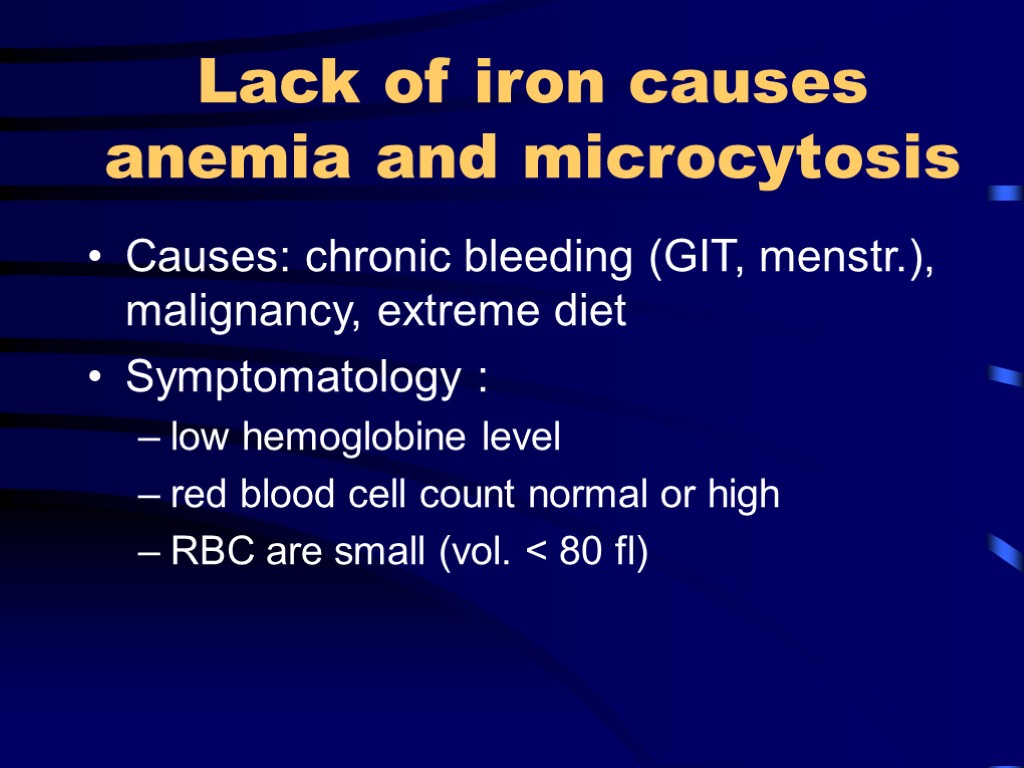 Lack of iron causes anemia and microcytosis

• Causes: chronic bleeding (GIT, menstr.), malignancy, extreme diet
• Symptomatology :
– low hemoglobine level
– red blood cell count normal or high
– RBC are small (vol. < 80 fl)